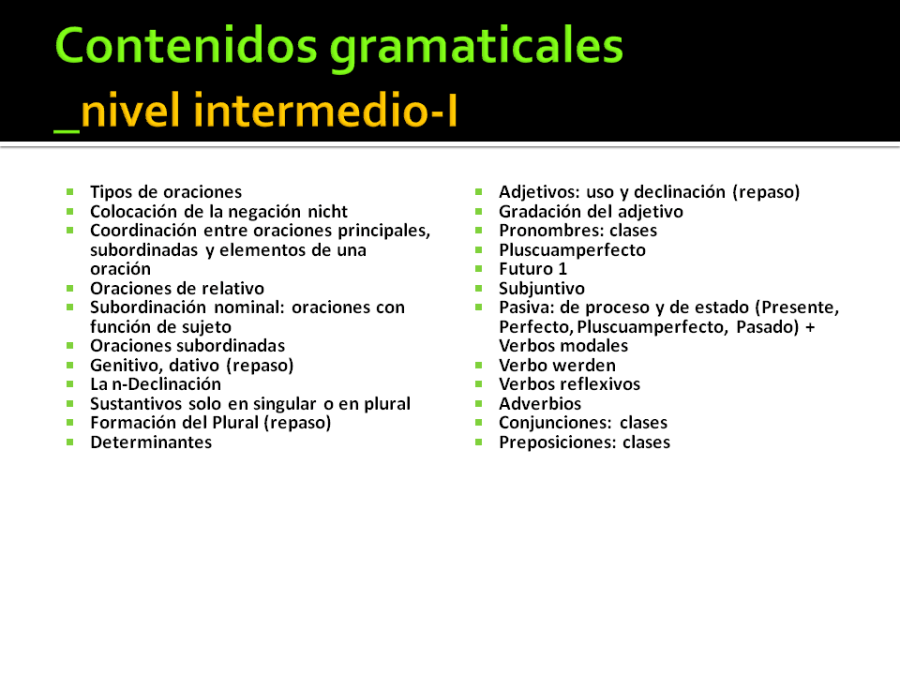 Contenidos gramaticales _nivel intermedio-I

- Tipos de oraciones
- Colocación de la negación nicht
- Coordinación entre oraciones principales, subordinadas y elementos de una oración
- Oraciones de relativo
- Subordinación nominal: oraciones con función de sujeto
- Oraciones subordinadas
- Genitivo, dativo (repaso)
- La n-Declinación
- Sustantivos solo en singular o en plural
- Formación del Plural (repaso)
- Determinantes

- Adjetivos: uso y declinación (repaso)
- Gradación del adjetivo
- Pronombres: clases
- Pluscuamperfecto
- Futuro 1
- Subjuntivo
- Pasiva: de proceso y de estado (Presente, Perfecto, Pluscuamperfecto, Pasado) + Verbos modales
- Verbo werden
- Verbos reflexivos
- Adverbios
- Conjunciones: clases
- Preposiciones: clases